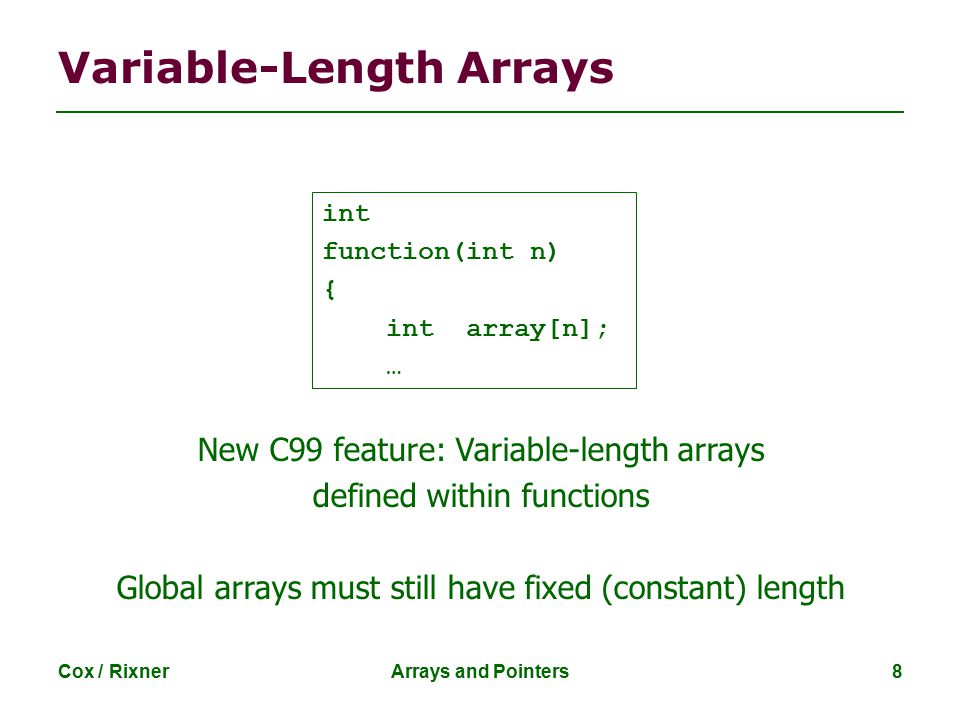 Variable-Length Arrays

int
function(int n)
{
    int  array[n];
    …

New C99 feature: Variable-length arrays defined within functions

Global arrays must still have fixed (constant) length

Cox / Rixner

Arrays and Pointers

8